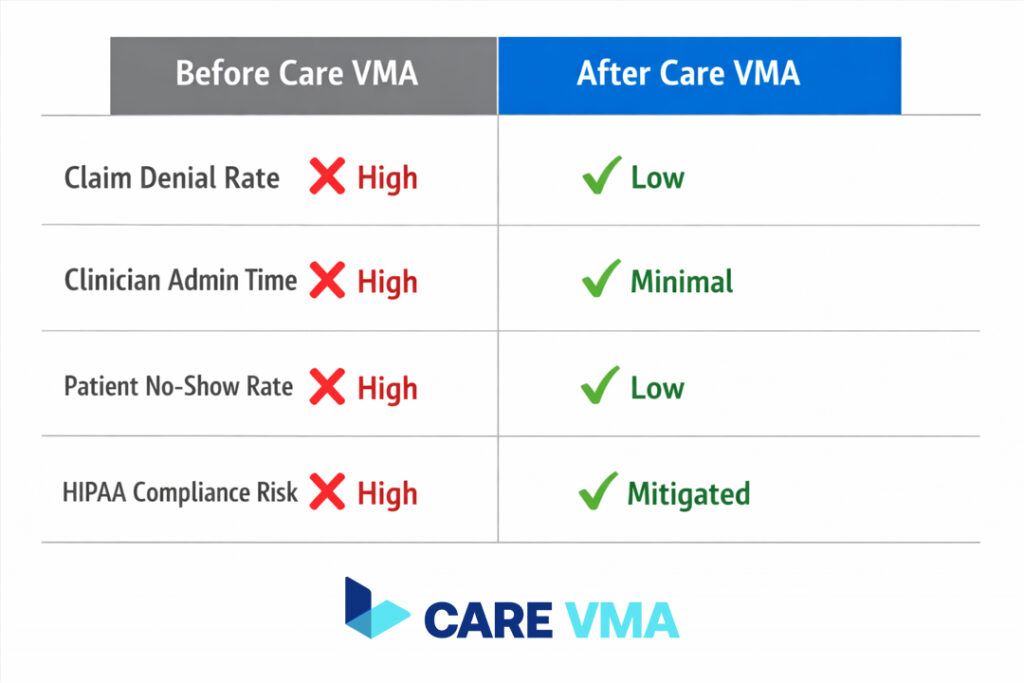 | Before Care VMA | After Care VMA |
|---|---|
| Claim Denial Rate ✗ High | ✓ Low |
| Clinician Admin Time ✗ High | ✓ Minimal |
| Patient No-Show Rate ✗ High | ✓ Low |
| HIPAA Compliance Risk ✗ High | ✓ Mitigated |

CARE VMA